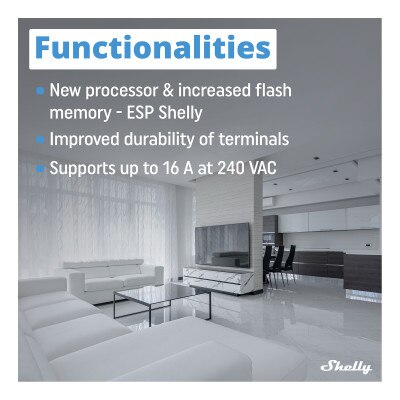 Functionalities

New processor & increased flash memory - ESP Shelly

Improved durability of terminals

Supports up to 16 A at 240 VAC

Shelly